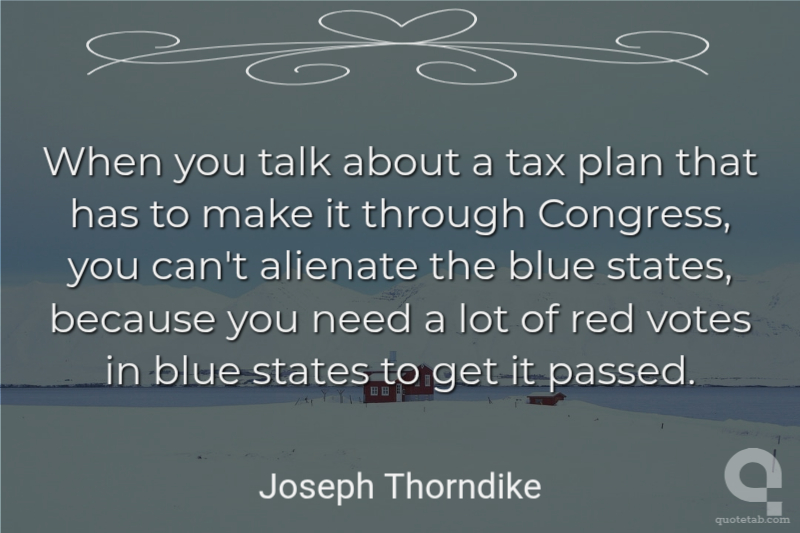 When you talk about a tax plan that has to make it through Congress, you can't alienate the blue states, because you need a lot of red votes in blue states to get it passed.

Joseph Thorndike

quotetab.com